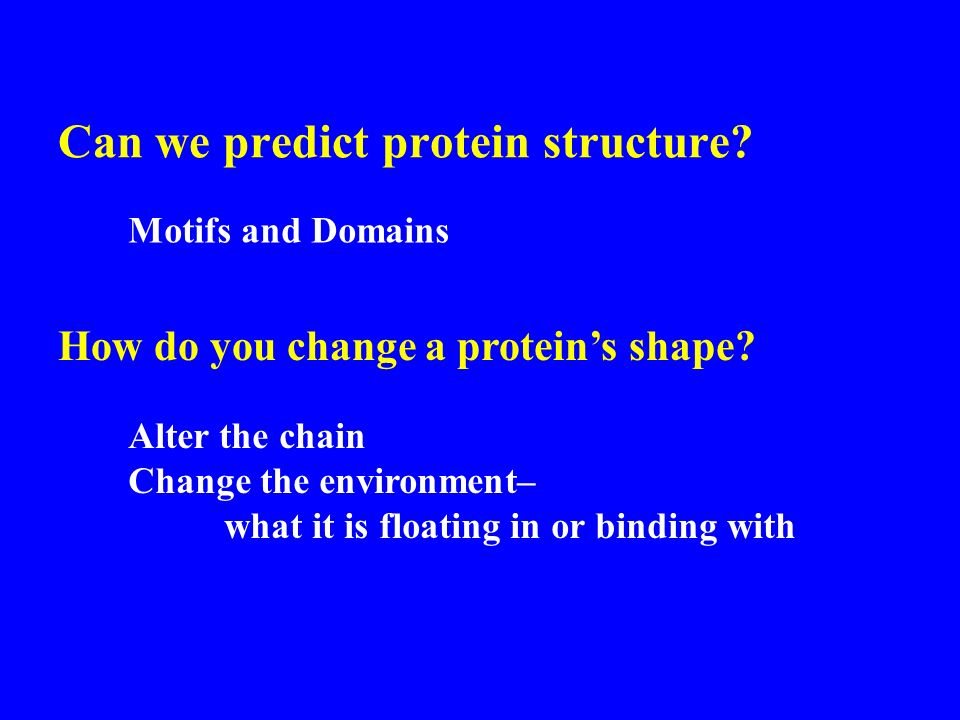 Can we predict protein structure?

Motifs and Domains

How do you change a protein’s shape?

Alter the chain
Change the environment–
what it is floating in or binding with